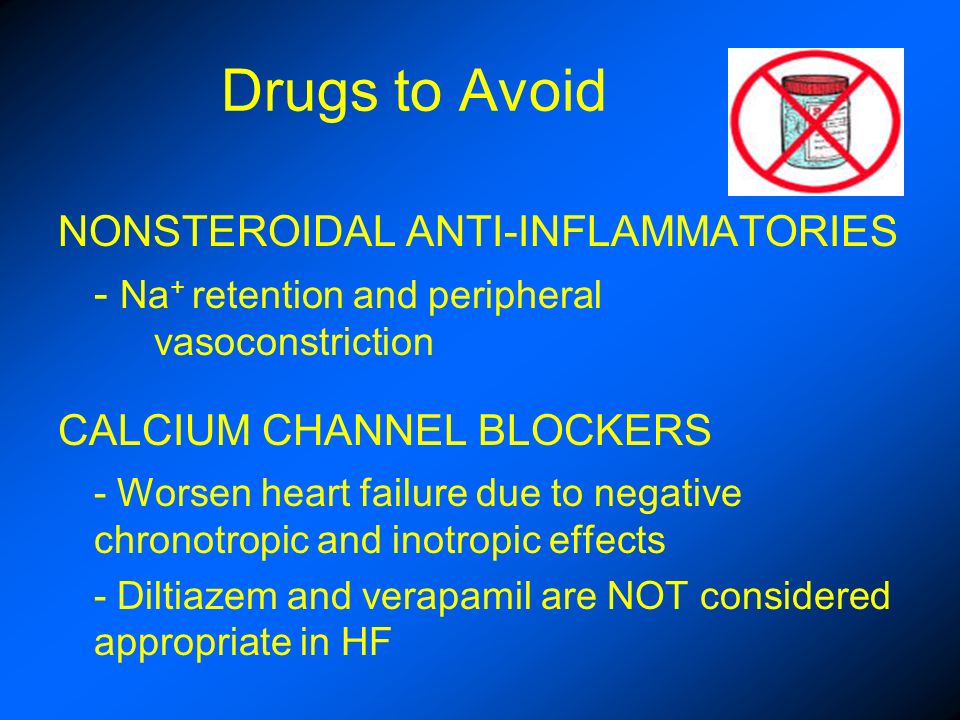 Drugs to Avoid

NONSTEROIDAL ANTI-INFLAMMATORIES

- $Na^+$ retention and peripheral vasoconstriction

CALCIUM CHANNEL BLOCKERS

- Worsen heart failure due to negative chronotropic and inotropic effects

- Diltiazem and verapamil are NOT considered appropriate in HF